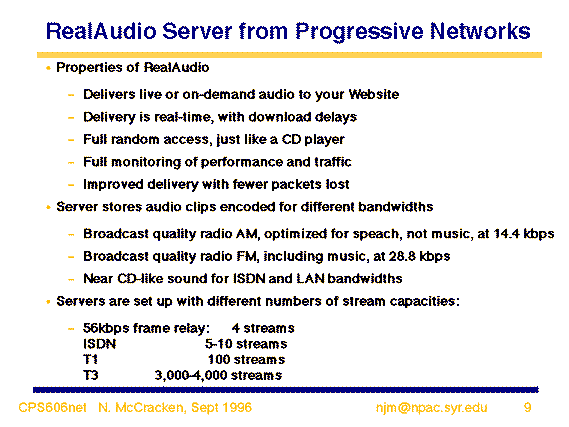 RealAudio Server from Progressive Networks

• Properties of RealAudio

– Delivers live or on-demand audio to your Website

– Delivery is real-time, with download delays

– Full random access, just like a CD player

– Full monitoring of performance and traffic

– Improved delivery with fewer packets lost

• Server stores audio clips encoded for different bandwidths

– Broadcast quality radio AM, optimized for speach, not music, at 14.4 kbps

– Broadcast quality radio FM, including music, at 28.8 kbps

– Near CD-like sound for ISDN and LAN bandwidths

• Servers are set up with different numbers of stream capacities:

– 56kbps frame relay: 4 streams
ISDN 5-10 streams
T1 100 streams
T3 3,000-4,000 streams

CPS606net N. McCracken, Sept 1996 njm@npac.syr.edu 9